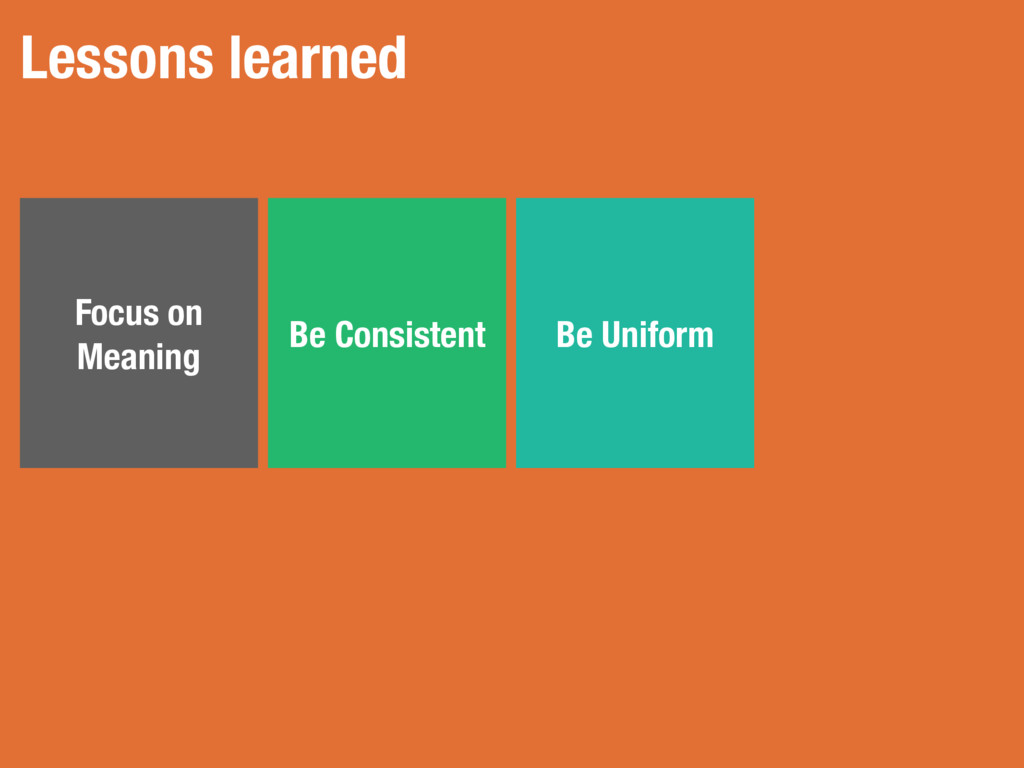 Lessons learned

Focus on Meaning

Be Consistent

Be Uniform